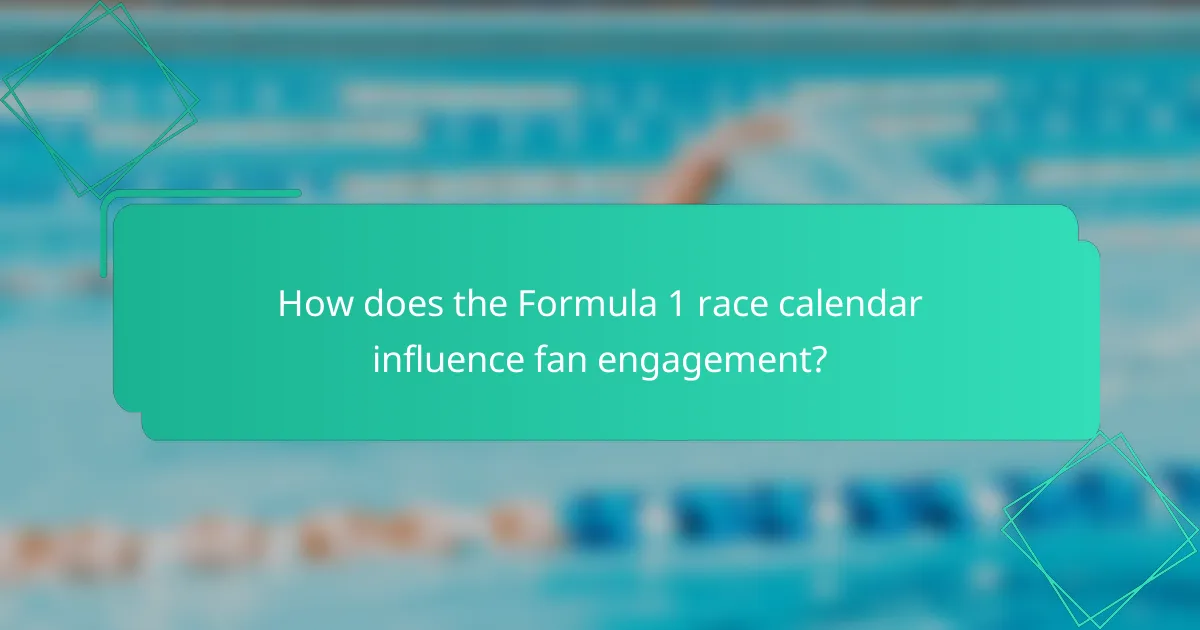 How does the Formula 1 race calendar influence fan engagement?